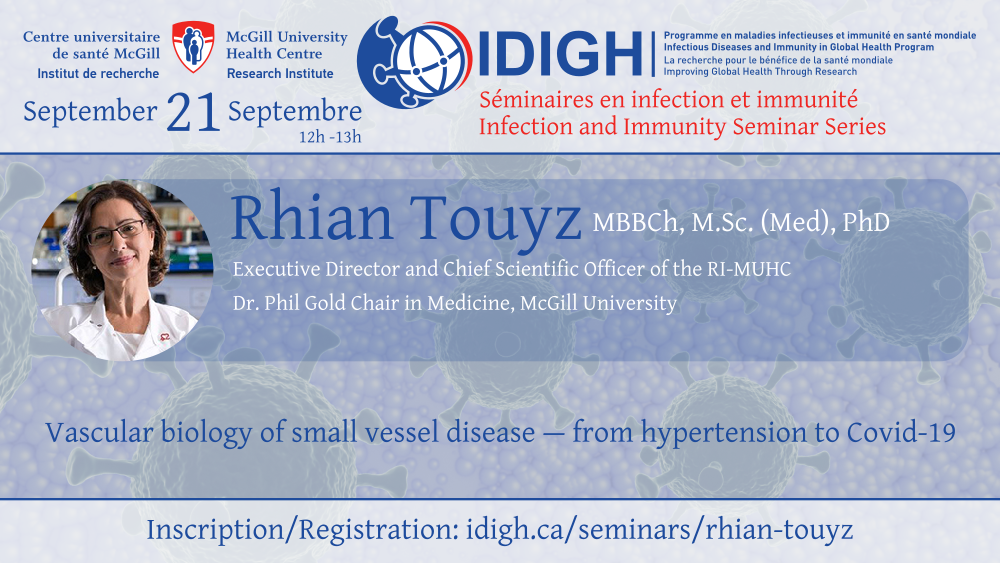 Centre universitaire de santé McGill
Institut de recherche

McGill University Health Centre
Research Institute

IDIGH
Programme en maladies infectieuses et immunité en santé mondiale
Infectious Diseases and Immunity in Global Health Program
La recherche pour le bénéfice de la santé mondiale
Improving Global Health Through Research

September 21 Septembre
12h -13h

Séminaires en infection et immunité
Infection and Immunity Seminar Series

Rhian Touyz MBBCh, M.Sc. (Med), PhD
Executive Director and Chief Scientific Officer of the RI-MUHC
Dr. Phil Gold Chair in Medicine, McGill University

Vascular biology of small vessel disease — from hypertension to Covid-19

Inscription/Registration: idigh.ca/seminars/rhian-touyz